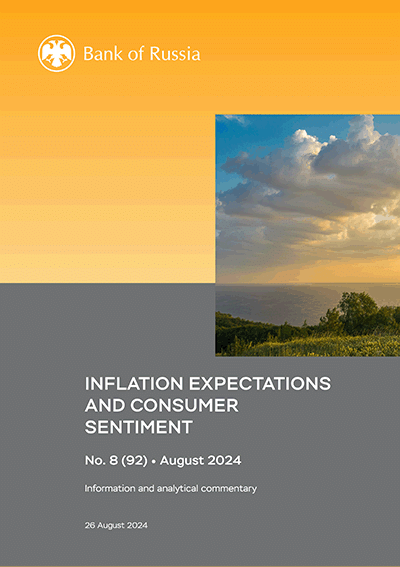 Bank of Russia

INFLATION EXPECTATIONS AND CONSUMER SENTIMENT

No. 8 (92) • August 2024

Information and analytical commentary

26 August 2024